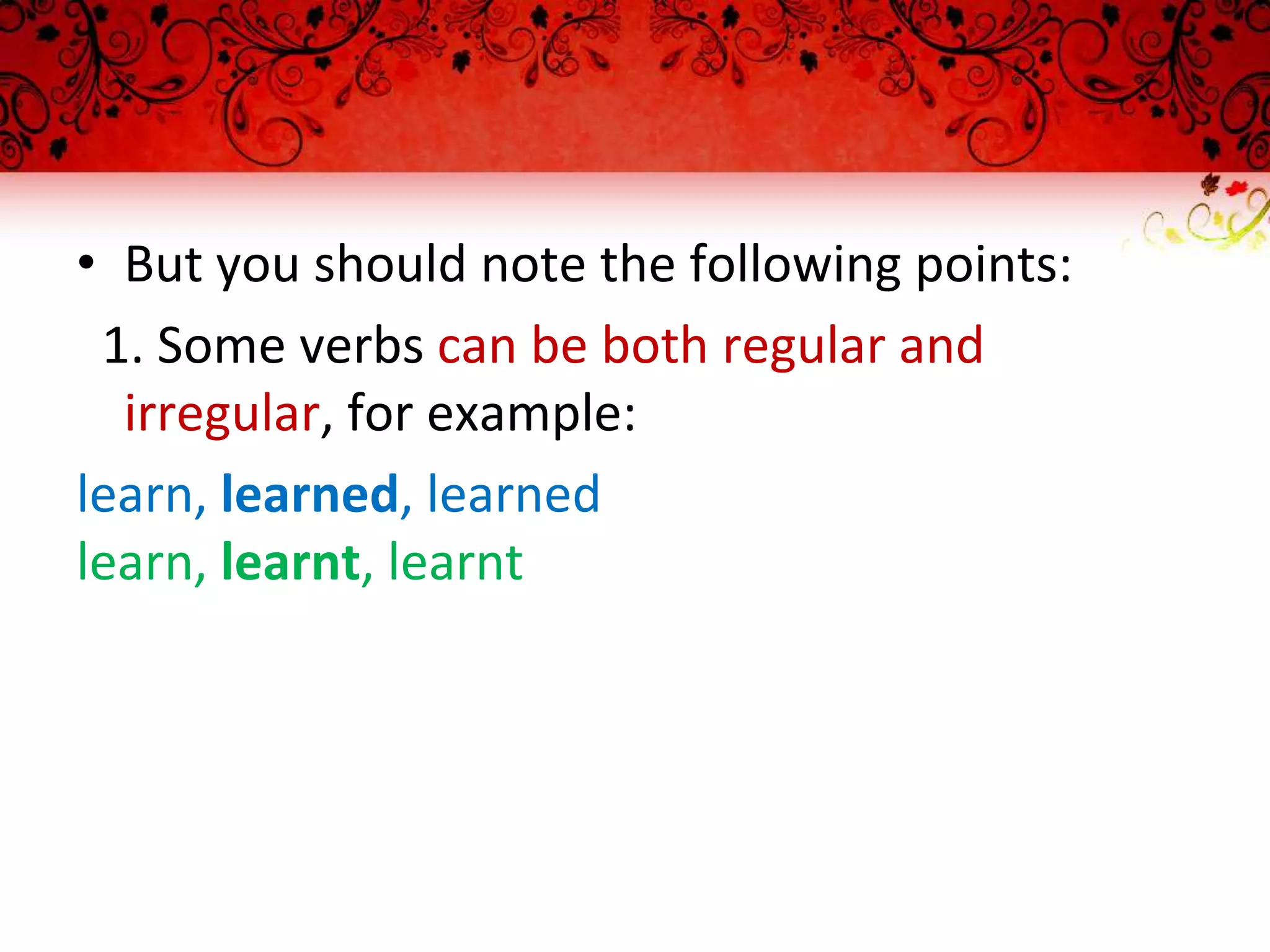 • But you should note the following points:

1. Some verbs can be both regular and irregular, for example:

learn, learned, learned
learn, learnt, learnt